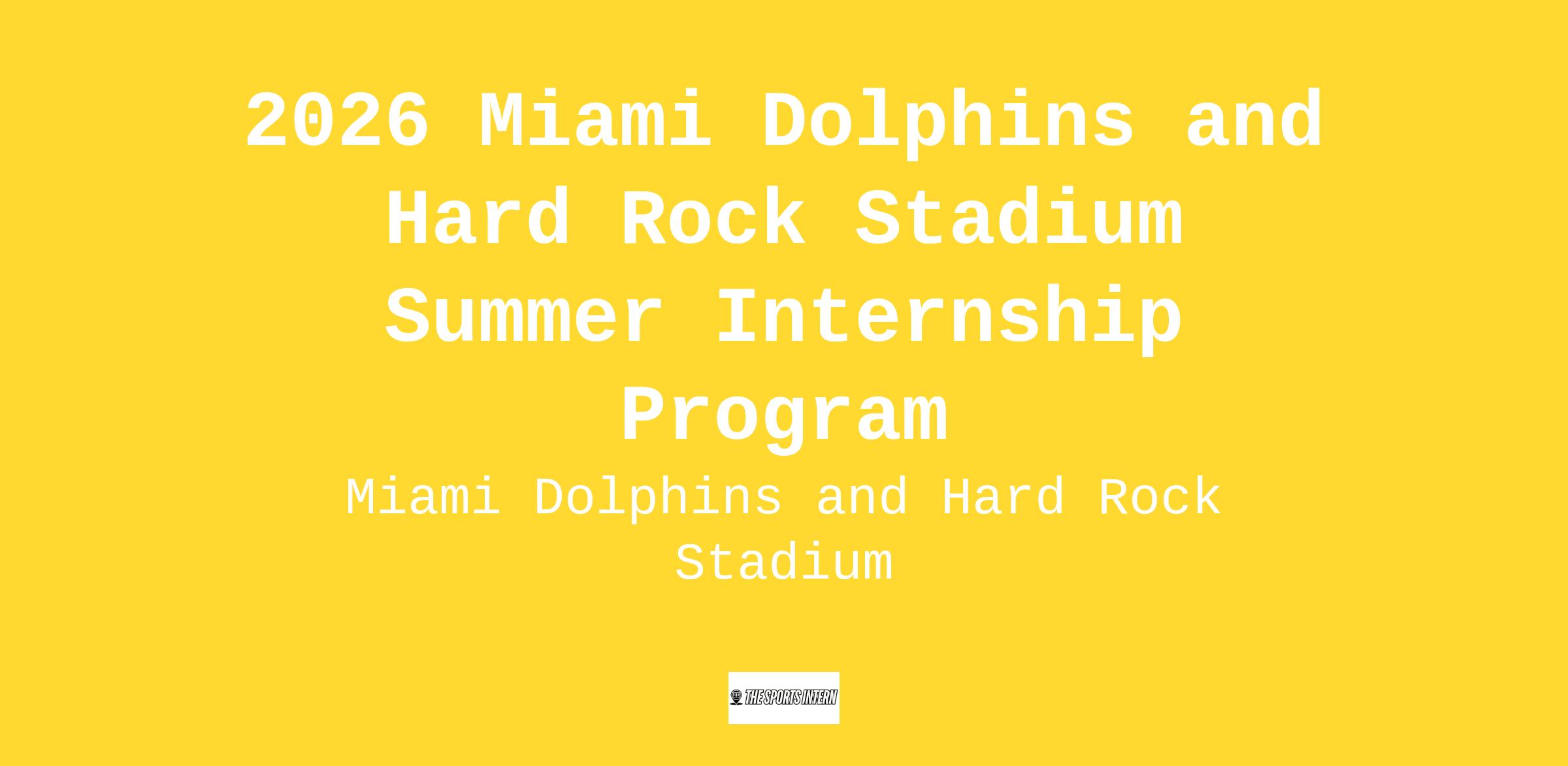 2026 Miami Dolphins and Hard Rock Stadium Summer Internship Program

Miami Dolphins and Hard Rock Stadium

THE SPORTS INTERN